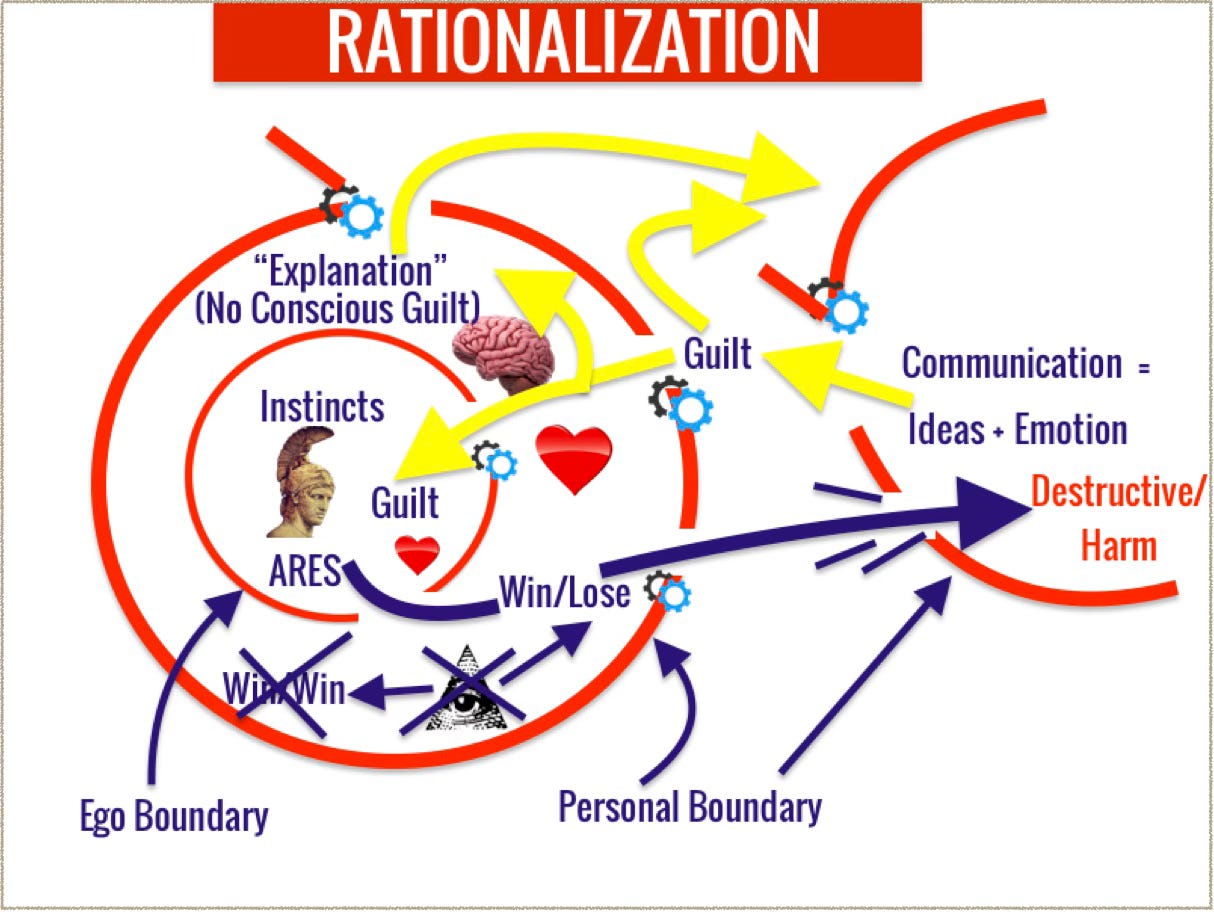 RATIONALIZATION

"Explanation"
(No Conscious Guilt)

Guilt

Communication =
Ideas + Emotion

Instincts

Guilt

ARES

Win/Lose

Destructive/
Harm

Win/Win

Ego Boundary

Personal Boundary